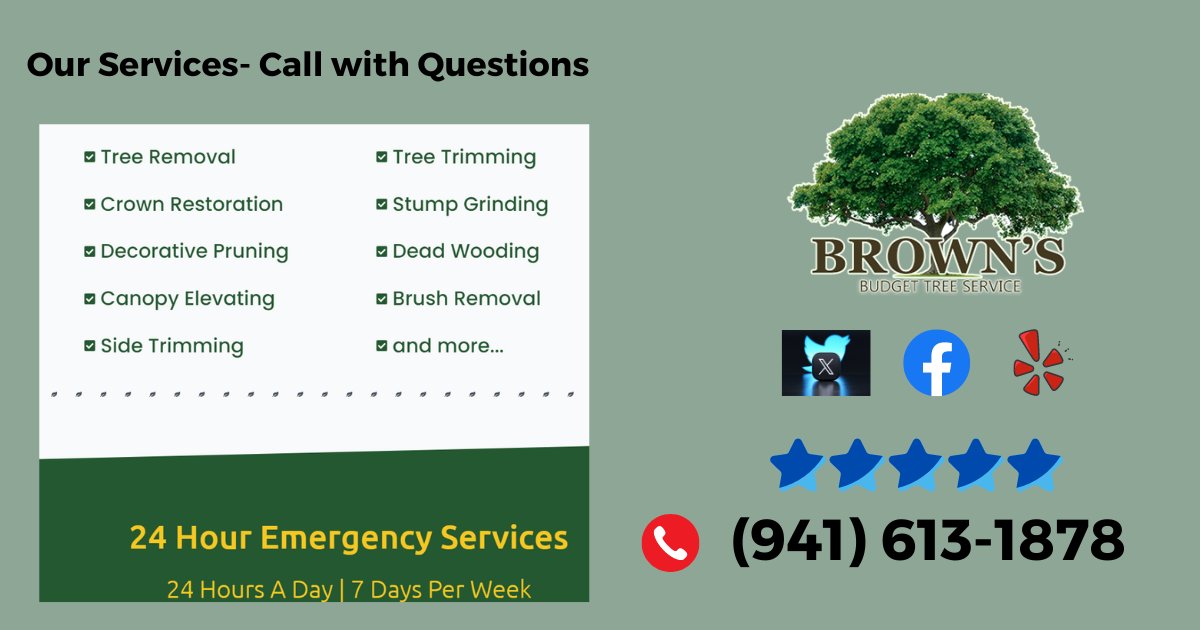 Our Services- Call with Questions

Tree Removal
Crown Restoration
Decorative Pruning
Canopy Elevating
Side Trimming

Tree Trimming
Stump Grinding
Dead Wooding
Brush Removal
and more...

24 Hour Emergency Services

24 Hours A Day | 7 Days Per Week

BROWN'S
BUDGET TREE SERVICE

(941) 613-1878